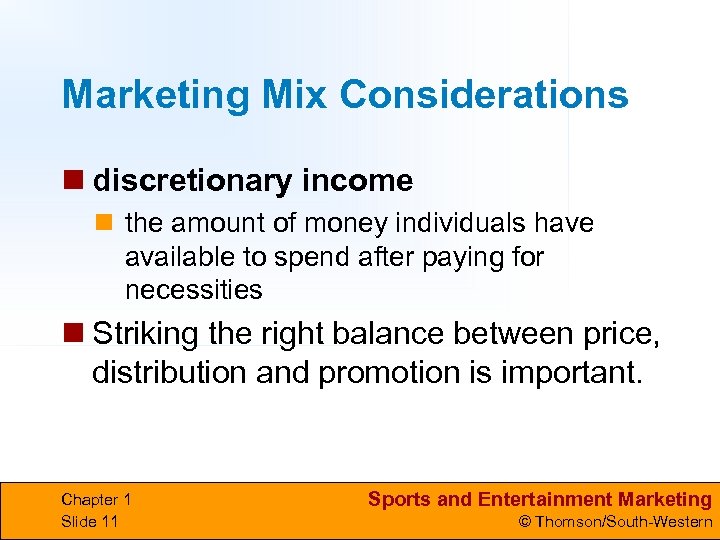 Marketing Mix Considerations

discretionary income

the amount of money individuals have available to spend after paying for necessities

Striking the right balance between price, distribution and promotion is important.

Chapter 1
Slide 11

Sports and Entertainment Marketing
© Thomson/South-Western